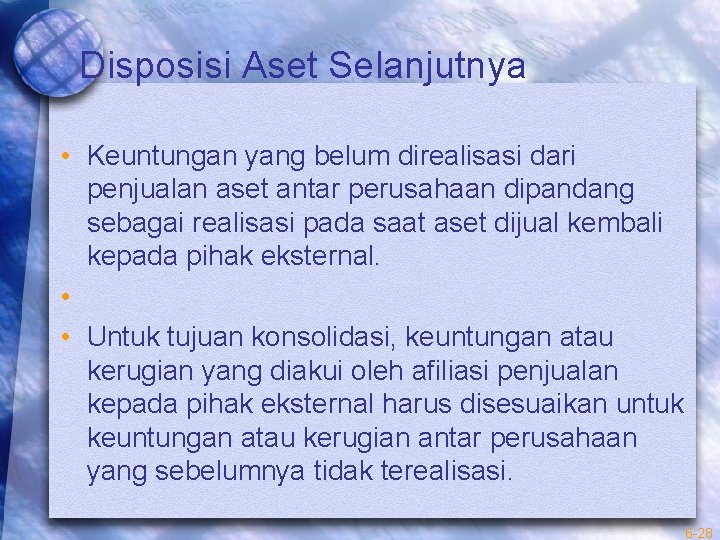 Disposisi Aset Selanjutnya

• Keuntungan yang belum direalisasi dari penjualan aset antar perusahaan dipandang sebagai realisasi pada saat aset dijual kembali kepada pihak eksternal.

•

• Untuk tujuan konsolidasi, keuntungan atau kerugian yang diakui oleh afiliasi penjualan kepada pihak eksternal harus disesuaikan untuk keuntungan atau kerugian antar perusahaan yang sebelumnya tidak terealisasi.

6-28